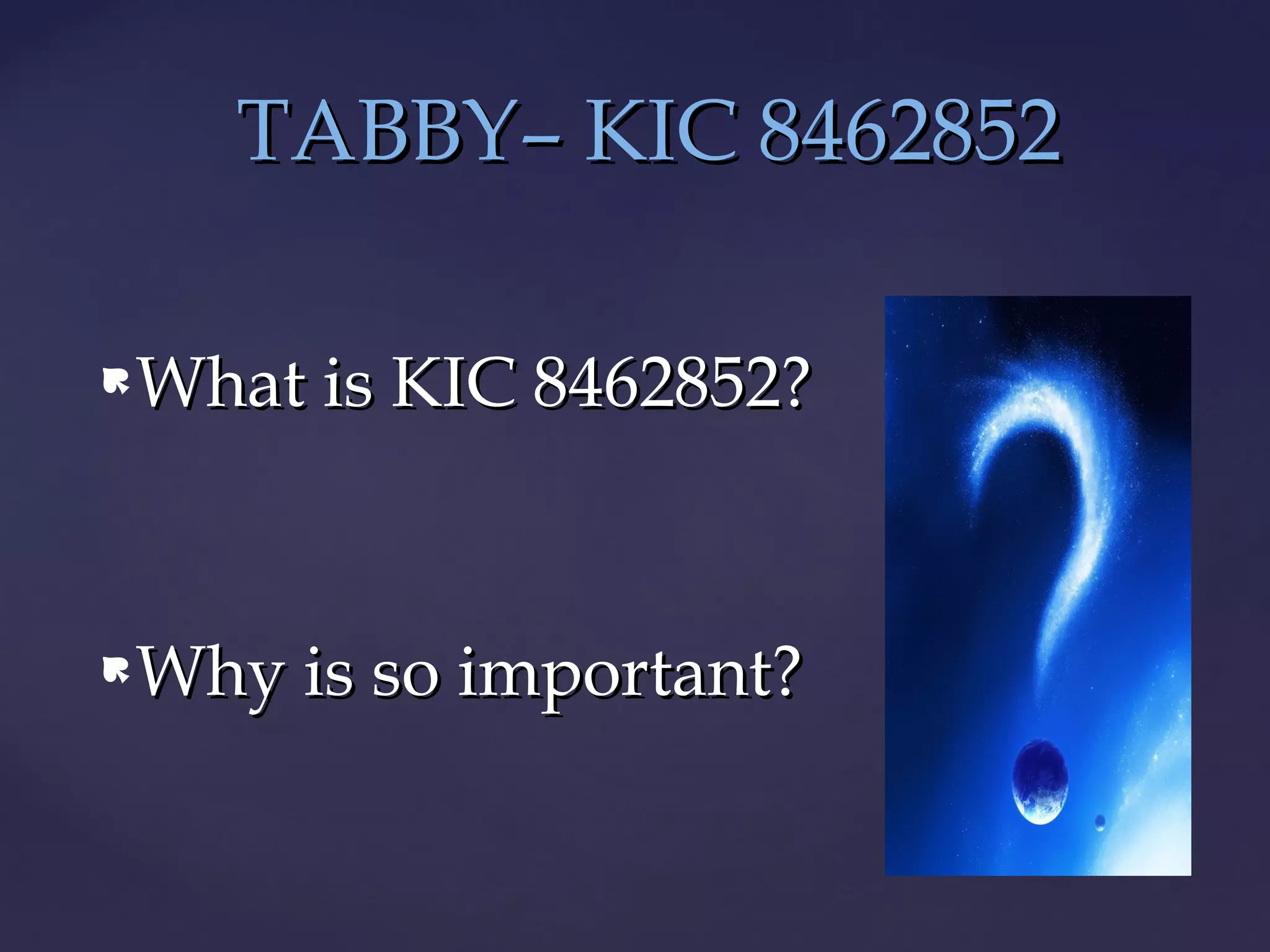 TABBY– KIC 8462852

What is KIC 8462852?

Why is so important?